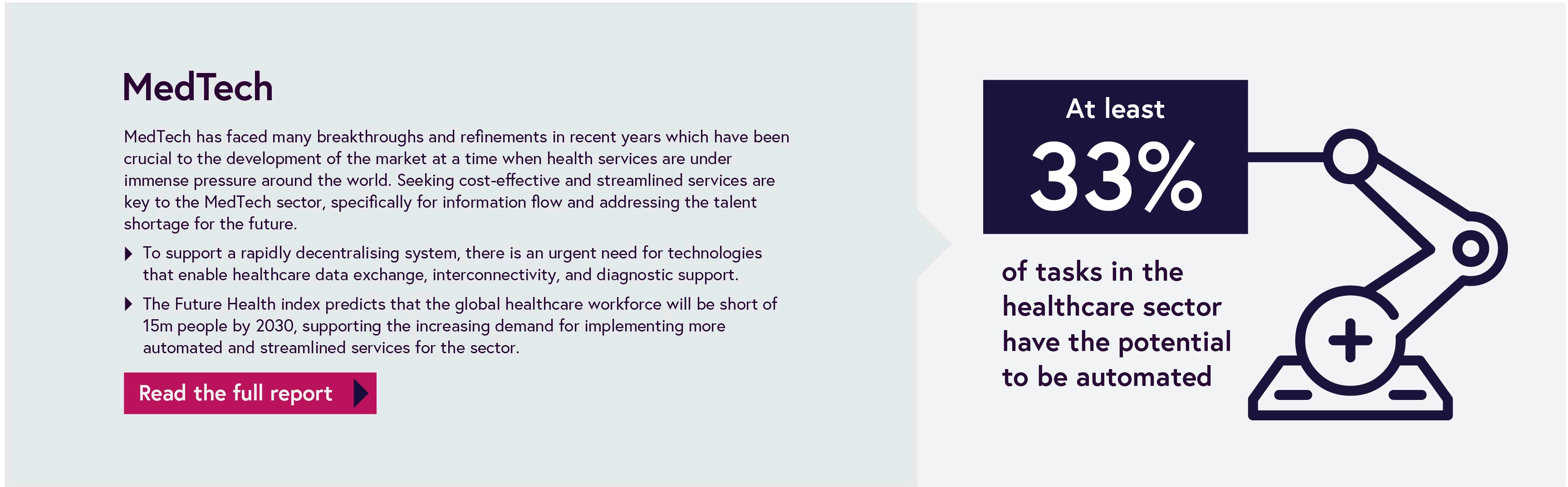 MedTech

MedTech has faced many breakthroughs and refinements in recent years which have been crucial to the development of the market at a time when health services are under immense pressure around the world. Seeking cost-effective and streamlined services are key to the MedTech sector, specifically for information flow and addressing the talent shortage for the future.

To support a rapidly decentralising system, there is an urgent need for technologies that enable healthcare data exchange, interconnectivity, and diagnostic support.

The Future Health index predicts that the global healthcare workforce will be short of 15m people by 2030, supporting the increasing demand for implementing more automated and streamlined services for the sector.

Read the full report

At least

33%

of tasks in the healthcare sector have the potential to be automated